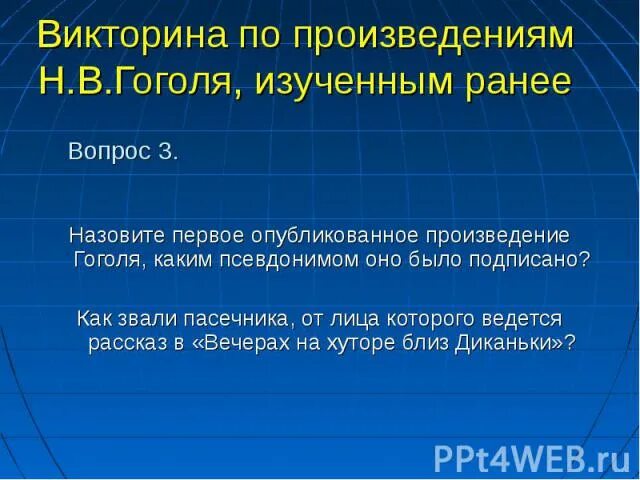 Викторина по произведениям Н.В.Гоголя, изученным ранее

Вопрос 3.

Назовите первое опубликованное произведение Гоголя, каким псевдонимом оно было подписано?

Как звали пасечника, от лица которого ведется рассказ в «Вечерах на хуторе близ Диканьки»?

PPt4WEB.ru